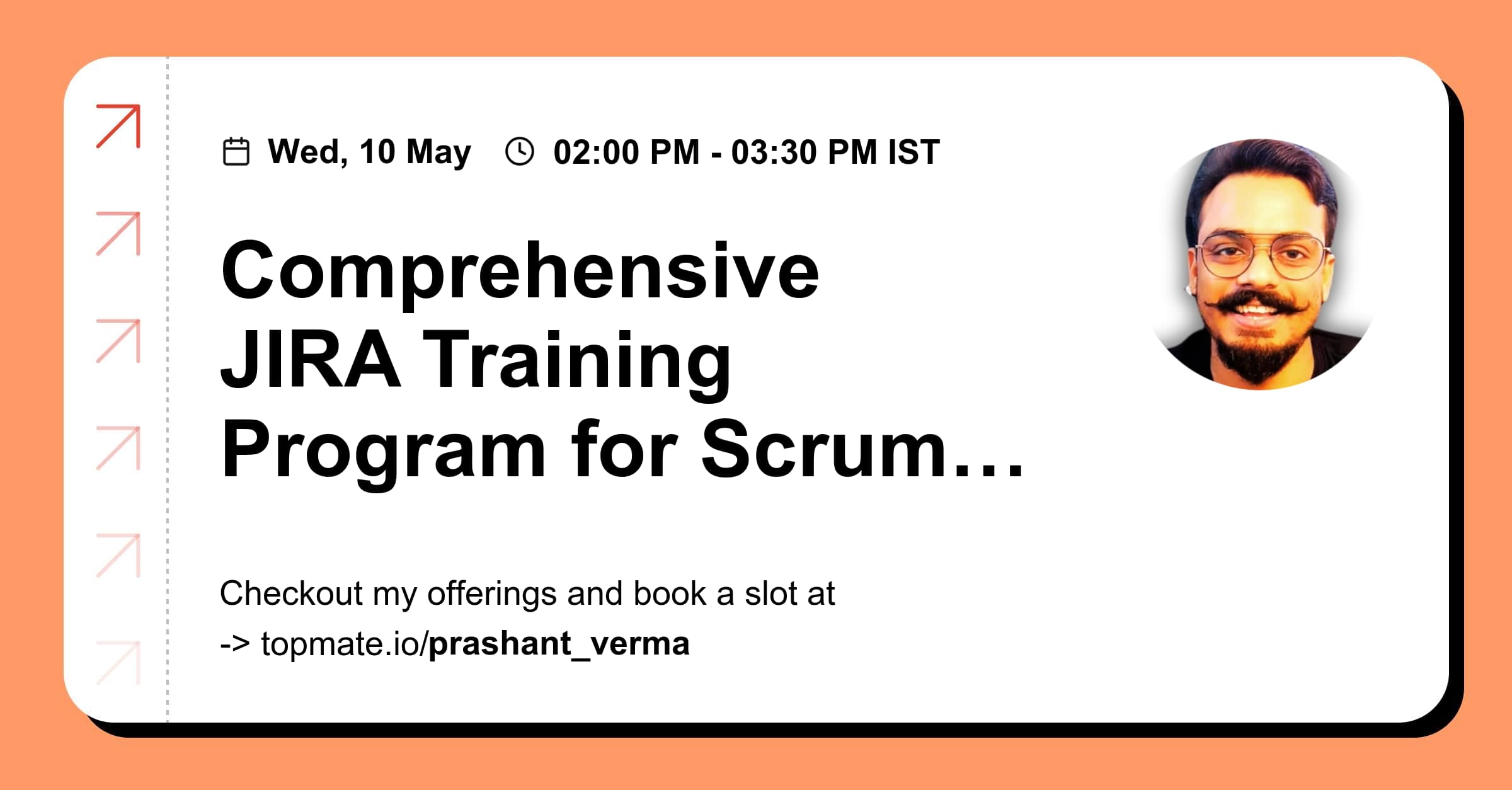 Wed, 10 May 02:00 PM - 03:30 PM IST

Comprehensive JIRA Training Program for Scrum…

Checkout my offerings and book a slot at
-> topmate.io/prashant_verma